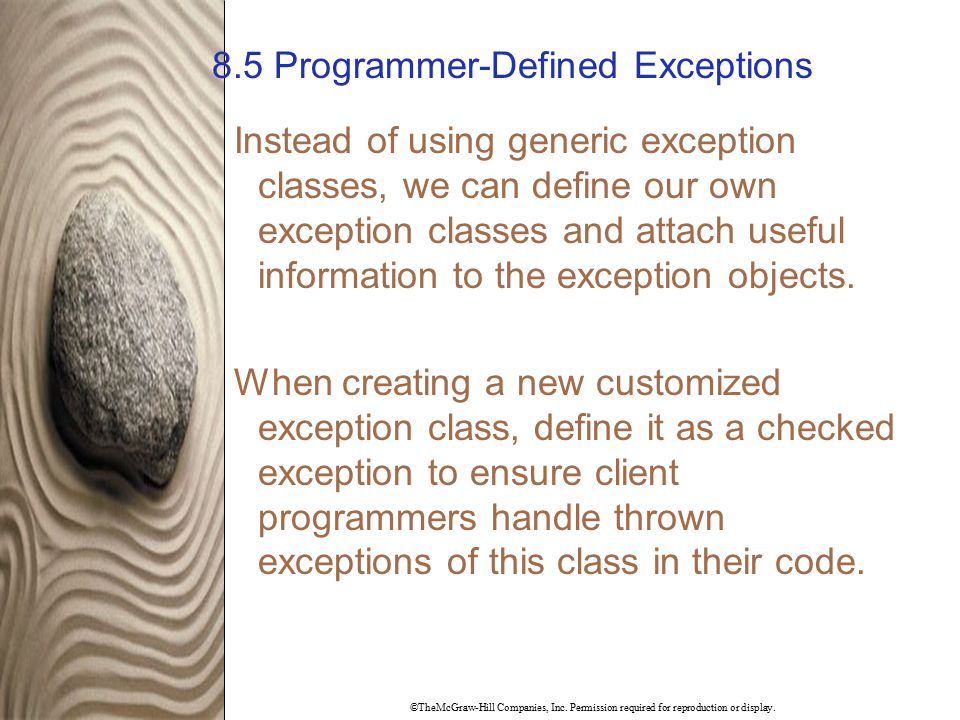 8.5 Programmer-Defined Exceptions

Instead of using generic exception classes, we can define our own exception classes and attach useful information to the exception objects.

When creating a new customized exception class, define it as a checked exception to ensure client programmers handle thrown exceptions of this class in their code.

©TheMcGraw-Hill Companies, Inc. Permission required for reproduction or display.